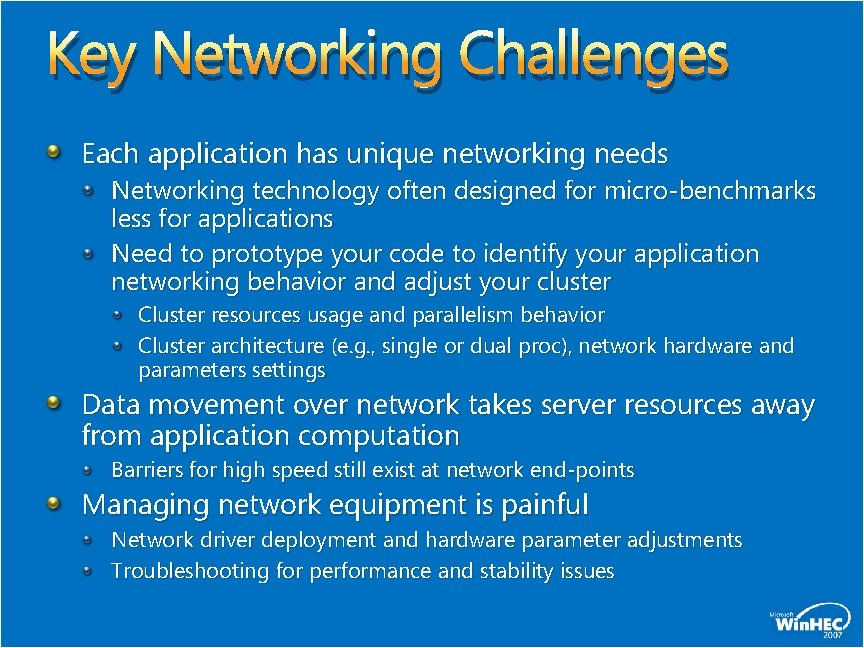 Key Networking Challenges

Each application has unique networking needs

Networking technology often designed for micro-benchmarks less for applications

Need to prototype your code to identify your application networking behavior and adjust your cluster

Cluster resources usage and parallelism behavior

Cluster architecture (e.g., single or dual proc), network hardware and parameters settings

Data movement over network takes server resources away from application computation

Barriers for high speed still exist at network end-points

Managing network equipment is painful

Network driver deployment and hardware parameter adjustments

Troubleshooting for performance and stability issues

Microsoft WinHEC 2007